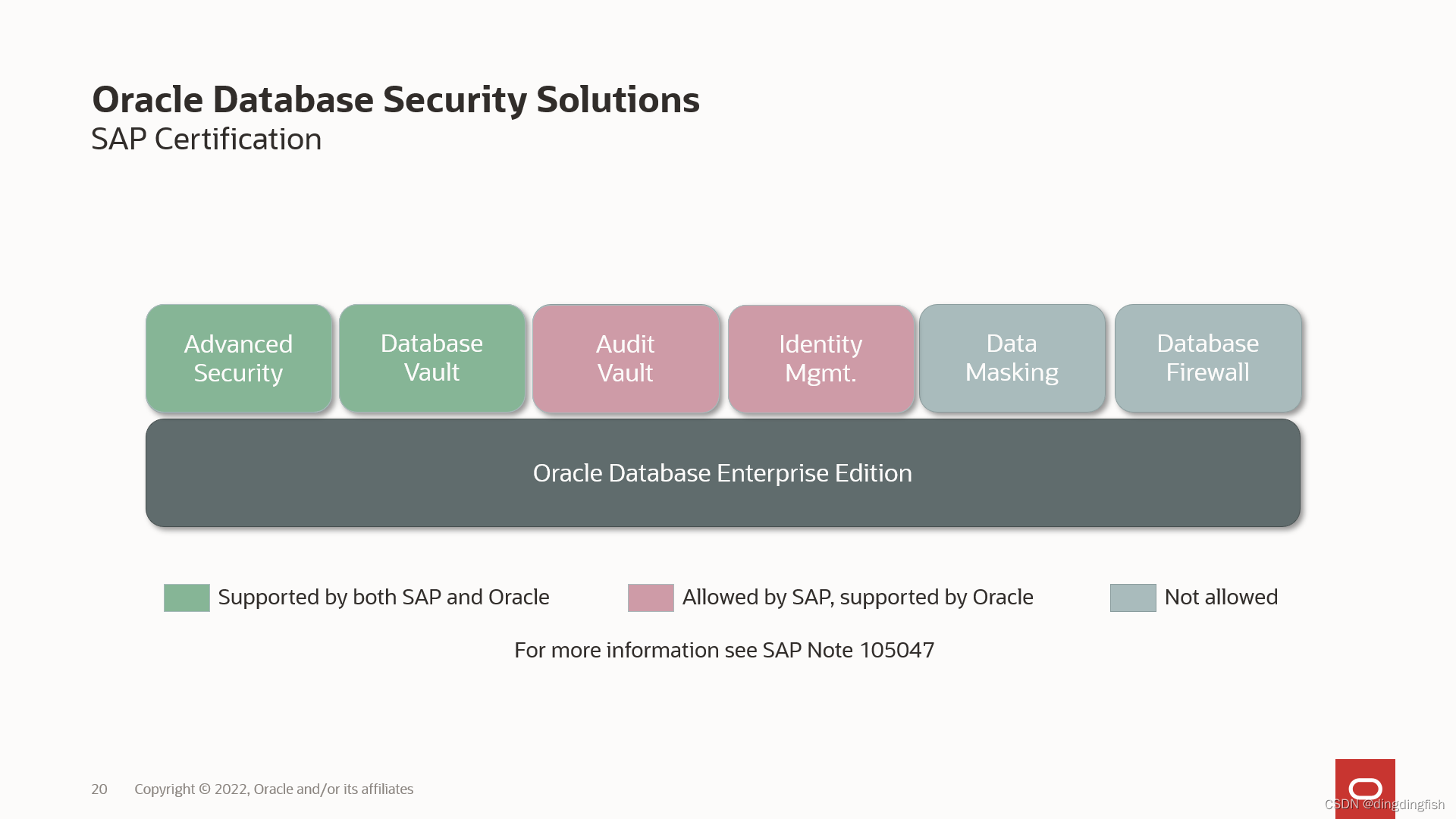 Oracle Database Security Solutions
SAP Certification

Advanced Security

Database Vault

Audit Vault

Identity Mgmt.

Data Masking

Database Firewall

Oracle Database Enterprise Edition

Supported by both SAP and Oracle

Allowed by SAP, supported by Oracle

Not allowed

For more information see SAP Note 105047

20 Copyright © 2022, Oracle and/or its affiliates

CSDN @dingdingfish